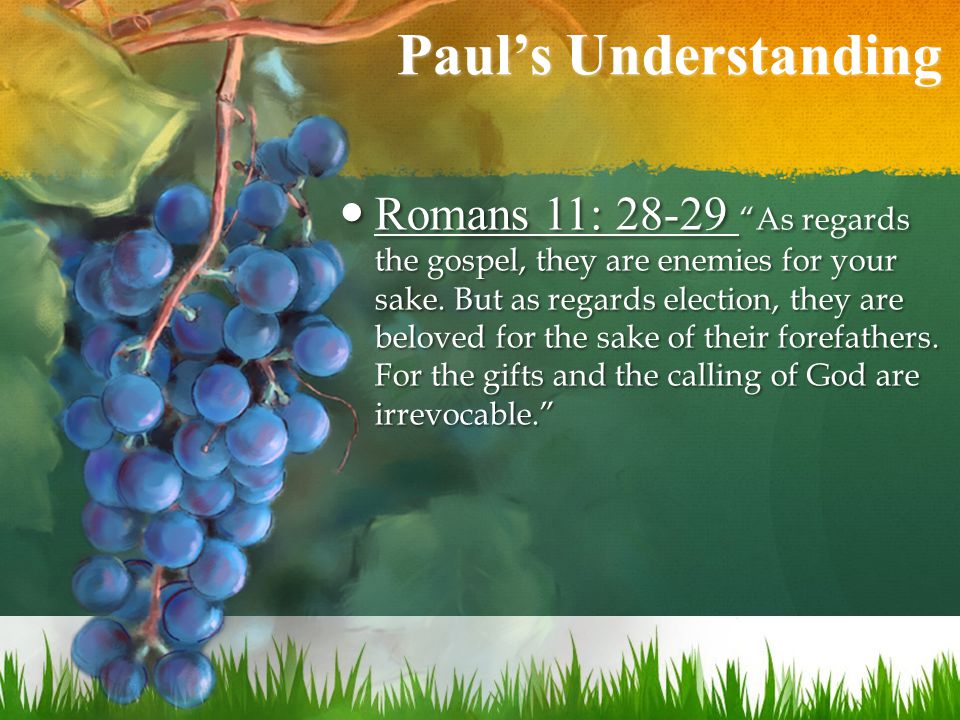 Paul's Understanding

• Romans 11: 28-29 "As regards the gospel, they are enemies for your sake. But as regards election, they are beloved for the sake of their forefathers. For the gifts and the calling of God are irrevocable."